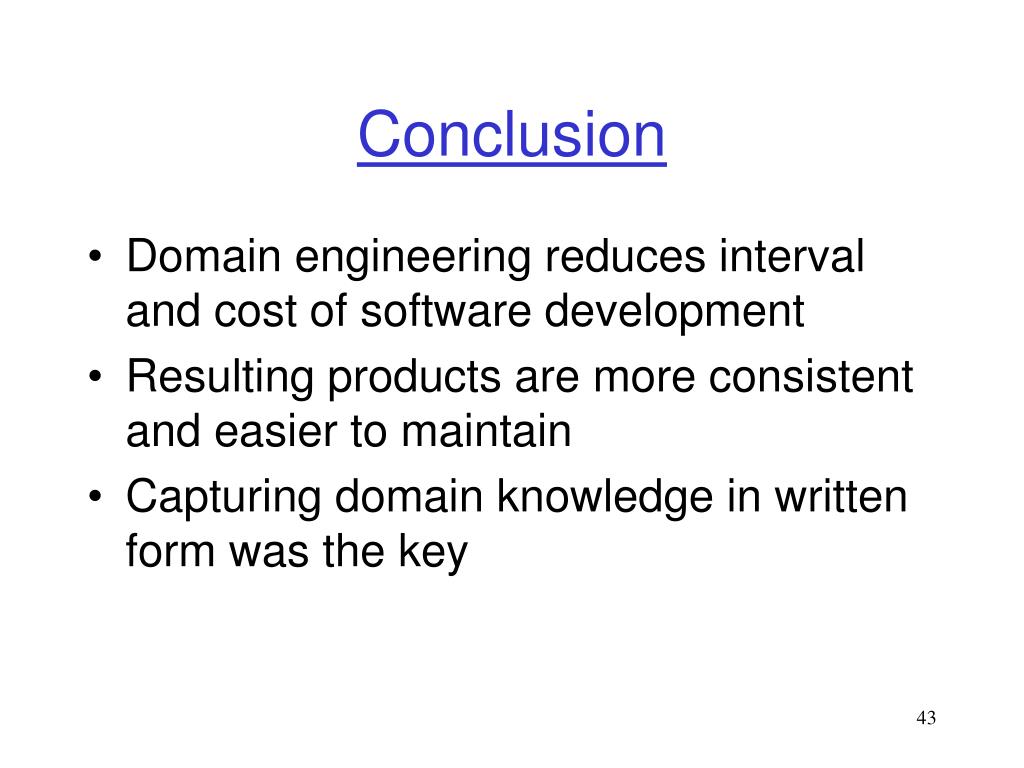 Conclusion

• Domain engineering reduces interval and cost of software development
• Resulting products are more consistent and easier to maintain
• Capturing domain knowledge in written form was the key

43